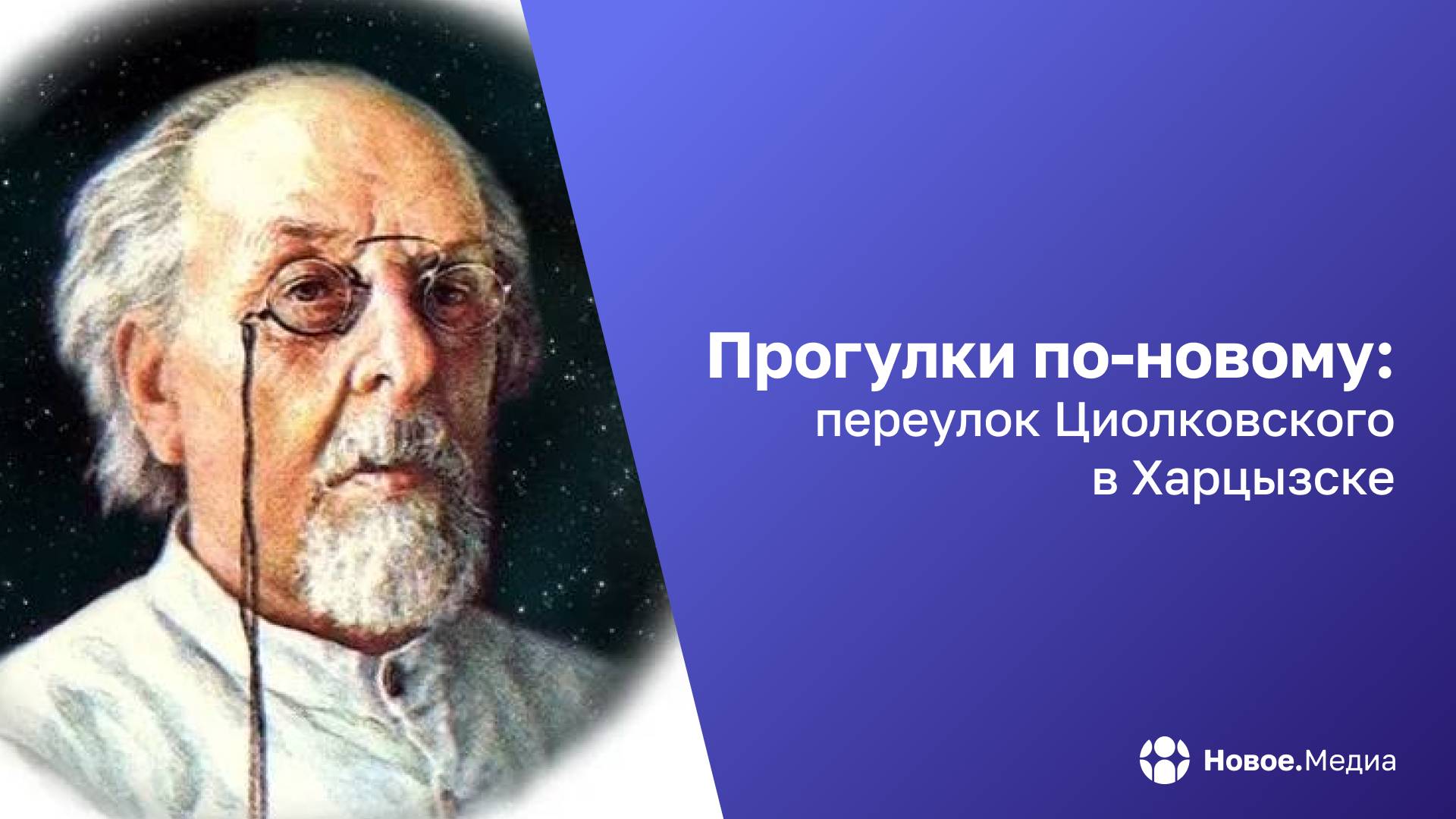 Прогулки по-новому:
переулок Циолковского
в Харцызске

Новое.Медиа